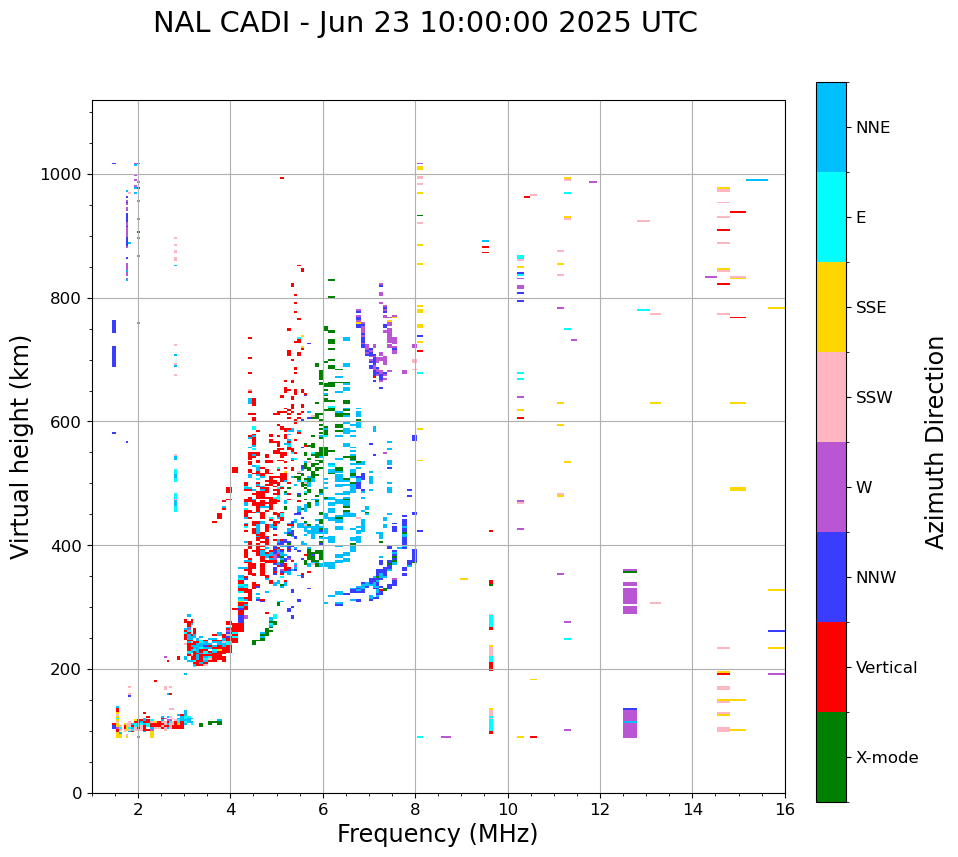 NAL CADI - Jun 23 10:00:00 2025 UTC

Virtual height (km)

1000
800
600
400
200
0

2
4
6
8
10
12
14
16

Frequency (MHz)

NNE
E
SSE
SSW
W
NNW
Vertical
X-mode

Azimuth Direction